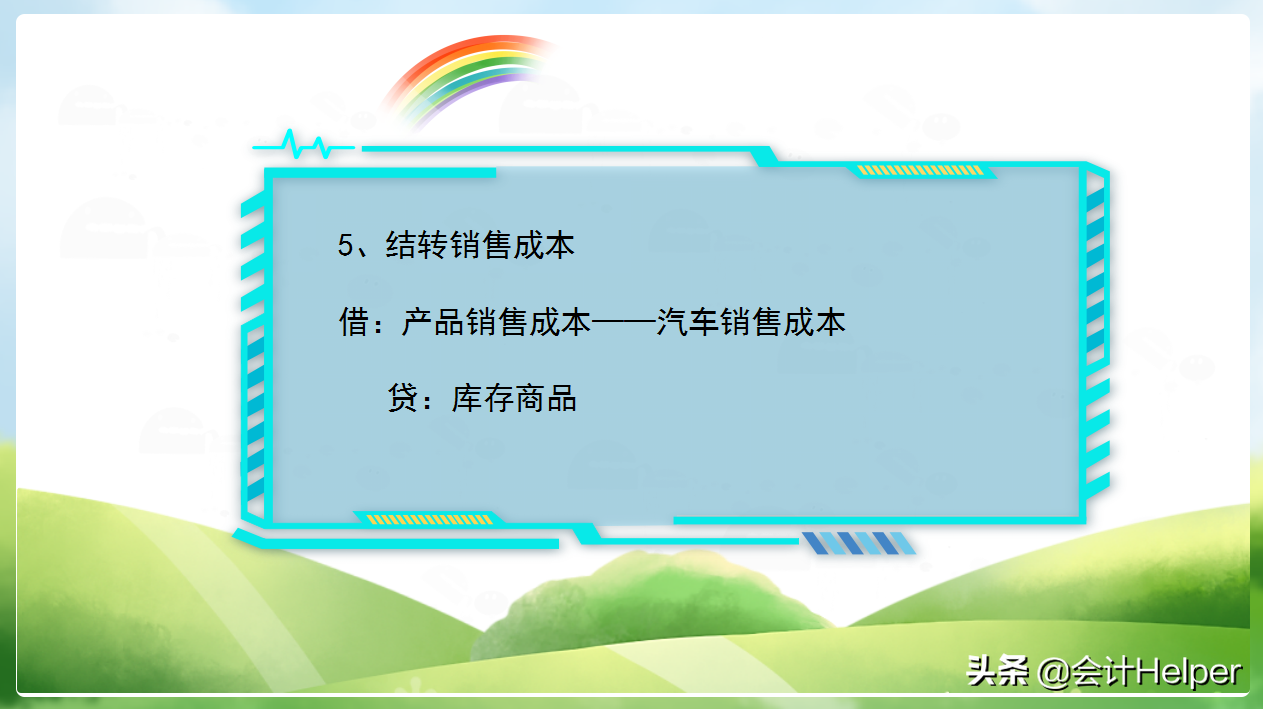 5、结转销售成本

借：产品销售成本——汽车销售成本

贷：库存商品

头条 @会计Helper